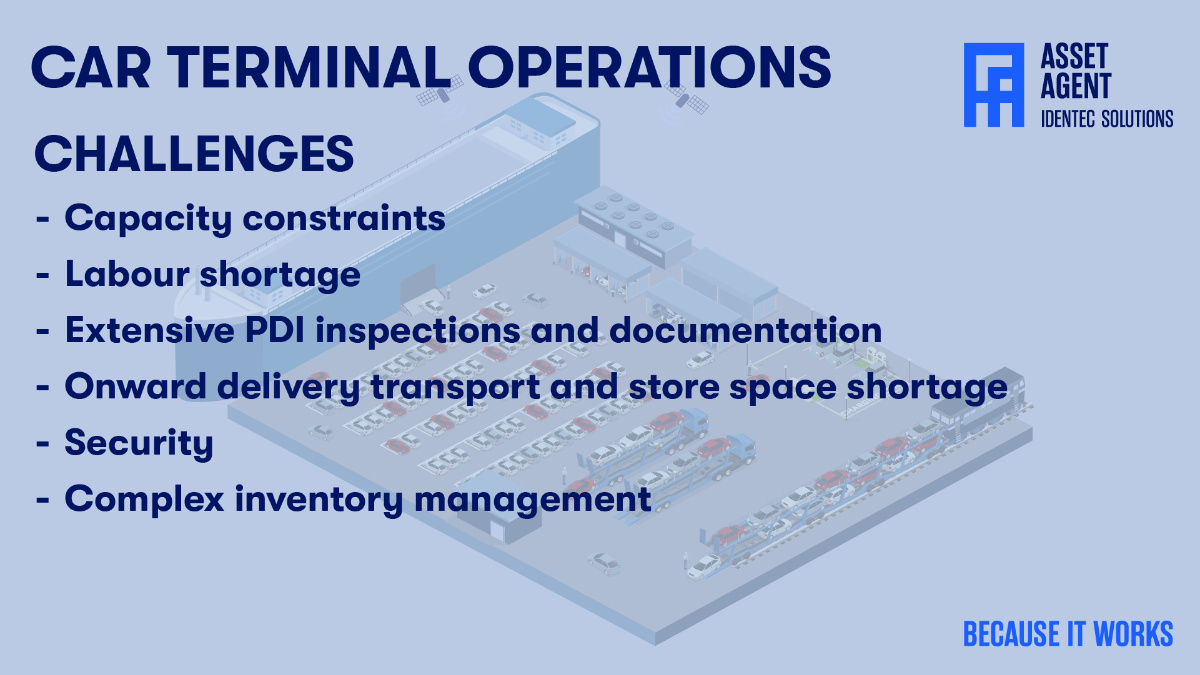 CAR TERMINAL OPERATIONS

ASSET AGENT
IDENTEC SOLUTIONS

CHALLENGES

- Capacity constraints
- Labour shortage
- Extensive PDI inspections and documentation
- Onward delivery transport and store space shortage
- Security
- Complex inventory management

BECAUSE IT WORKS